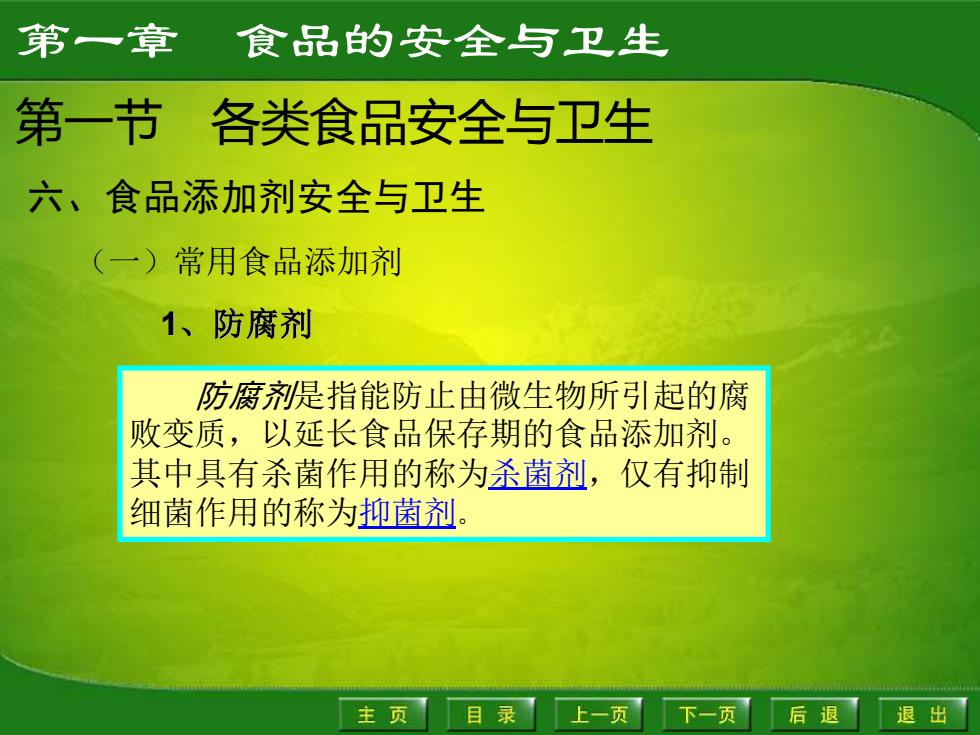 第一章　食品的安全与卫生

第一节　各类食品安全与卫生

六、食品添加剂安全与卫生

（一）常用食品添加剂

1、防腐剂

防腐剂是指能防止由微生物所引起的腐败变质，以延长食品保存期的食品添加剂。其中具有杀菌作用的称为杀菌剂，仅有抑制细菌作用的称为抑菌剂。

主 页　目 录　上一页　下一页　后 退　退 出